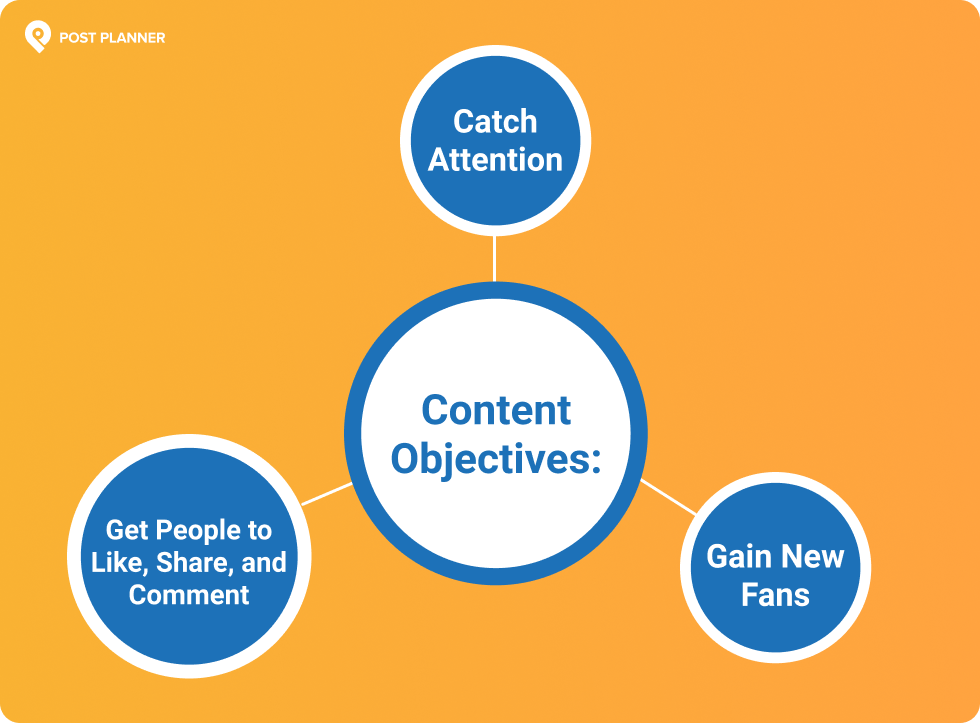 POST PLANNER

Catch Attention

Content Objectives:

Get People to Like, Share, and Comment

Gain New Fans